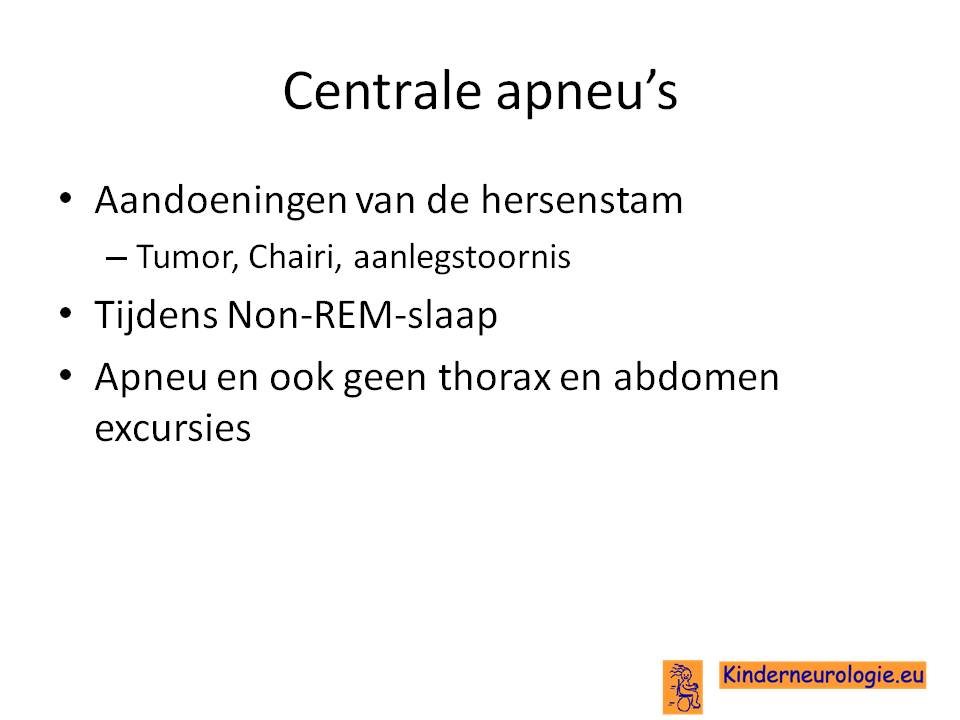 Centrale apneu’s

• Aandoeningen van de hersenstam
– Tumor, Chairi, aanlegstoornis
• Tijdens Non-REM-slaap
• Apneu en ook geen thorax en abdomen excursies

Kinderneurologie.eu